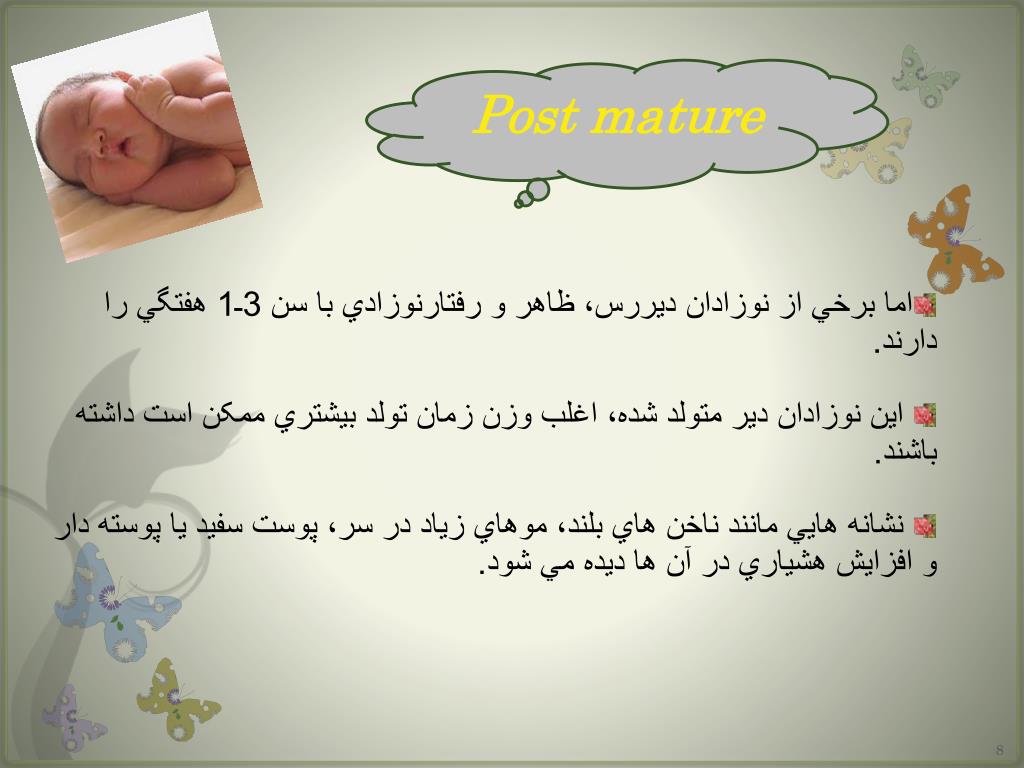 Post mature

اما برخي از نوزادان ديررس، ظاهر و رفتارنوزادي با سن 3-1 هفتگي را دارند.

اين نوزادان دير متولد شده، اغلب وزن زمان تولد بيشتري ممكن است داشته باشند.

نشانه هايي مانند ناخن هاي بلند، موهاي زياد در سر، پوست سفيد يا پوسته دار و افزايش هشياري در آن ها ديده مي شود.

8